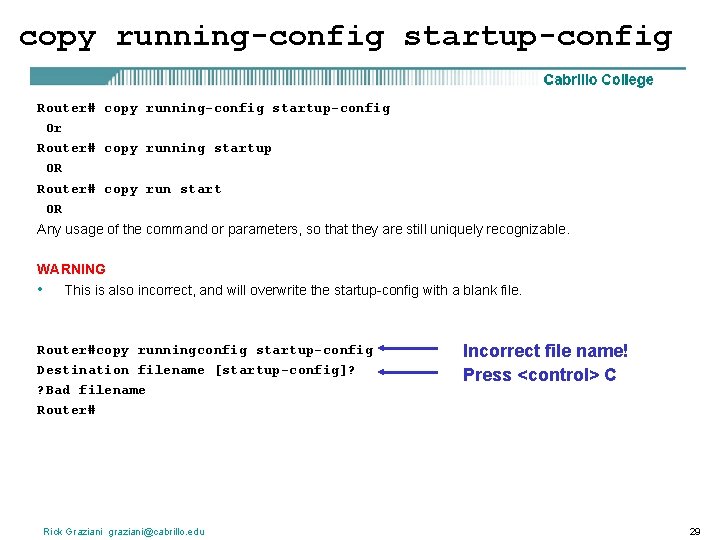 copy running-config startup-config

Cabrillo College

Router# copy running-config startup-config
Or
Router# copy running startup
OR
Router# copy run start
OR
Any usage of the command or parameters, so that they are still uniquely recognizable.

WARNING
• This is also incorrect, and will overwrite the startup-config with a blank file.

Router#copy runningconfig startup-config
Destination filename [startup-config]?
?Bad filename
Router#

Incorrect file name!
Press <control> C

Rick Graziani graziani@cabrillo.edu

29